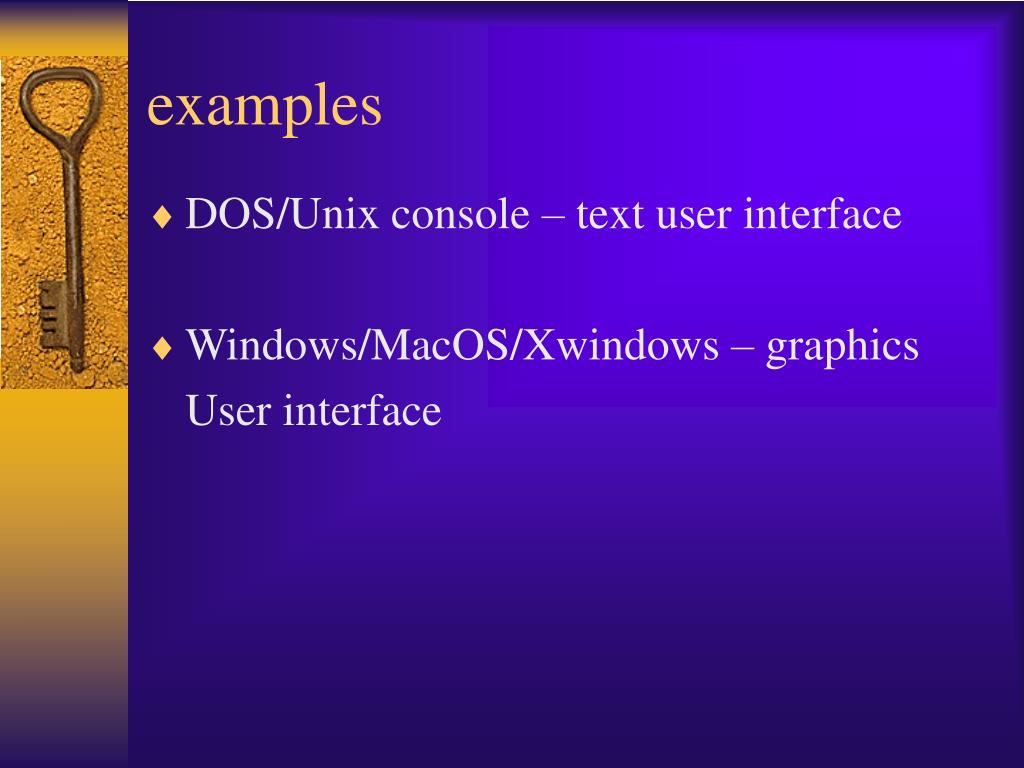 examples

♦ DOS/Unix console – text user interface

♦ Windows/MacOS/Xwindows – graphics User interface